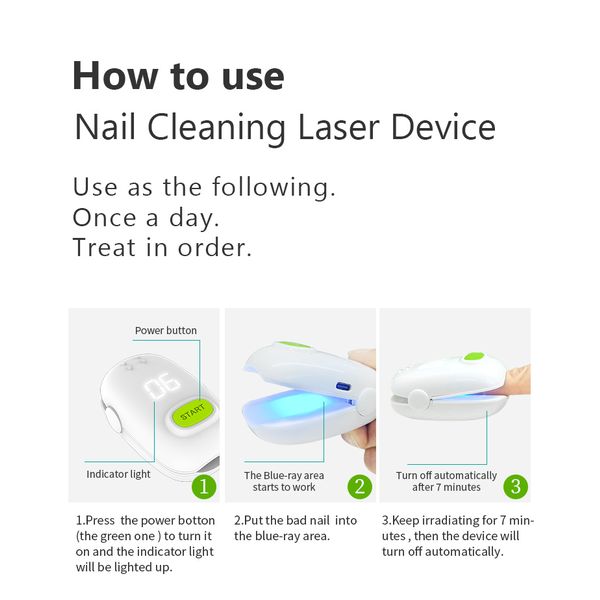 How to use
Nail Cleaning Laser Device

Use as the following.
Once a day.
Treat in order.

Power button

06

START

Indicator light

1

The Blue-ray area starts to work

2

Turn off automatically after 7 minutes

3

1.Press the power botton (the green one ) to turn it on and the indicator light will be lighted up.

2.Put the bad nail into the blue-ray area.

3.Keep irradiating for 7 minutes , then the device will turn off automatically.